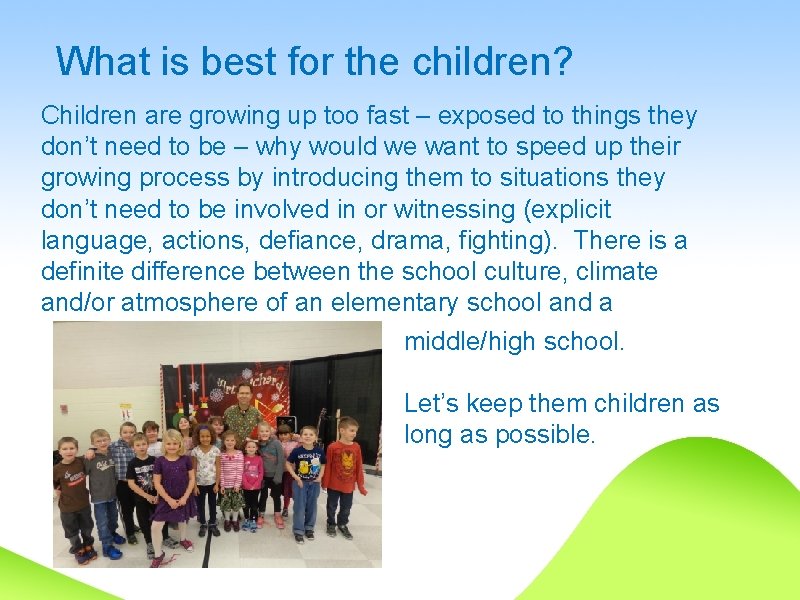 What is best for the children?

Children are growing up too fast – exposed to things they don't need to be – why would we want to speed up their growing process by introducing them to situations they don't need to be involved in or witnessing (explicit language, actions, defiance, drama, fighting). There is a definite difference between the school culture, climate and/or atmosphere of an elementary school and a middle/high school.

Let's keep them children as long as possible.